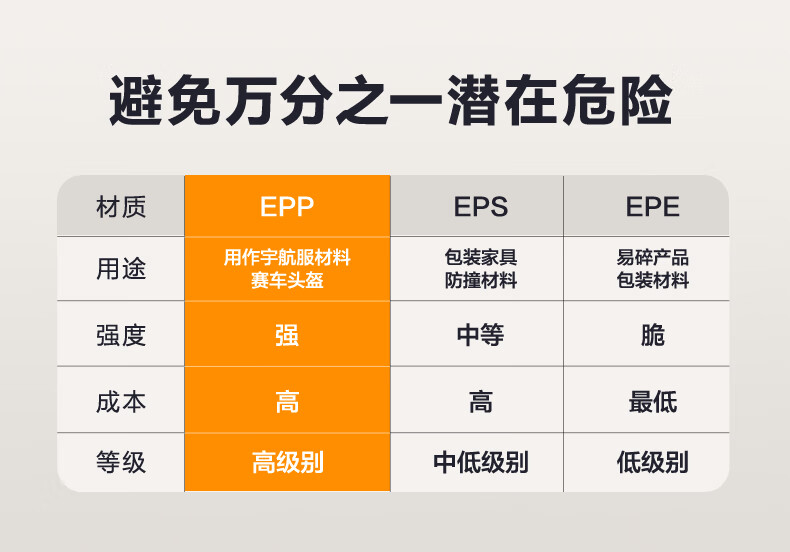 避免万分之一潜在危险

| 材质 | EPP | EPS | EPE |
|---|---|---|---|
| 用途 | 用作宇航服材料 赛车头盔 | 包装家具 防撞材料 | 易碎产品 包装材料 |
| 强度 | 强 | 中等 | 脆 |
| 成本 | 高 | 高 | 最低 |
| 等级 | 高级别 | 中低级别 | 低级别 |